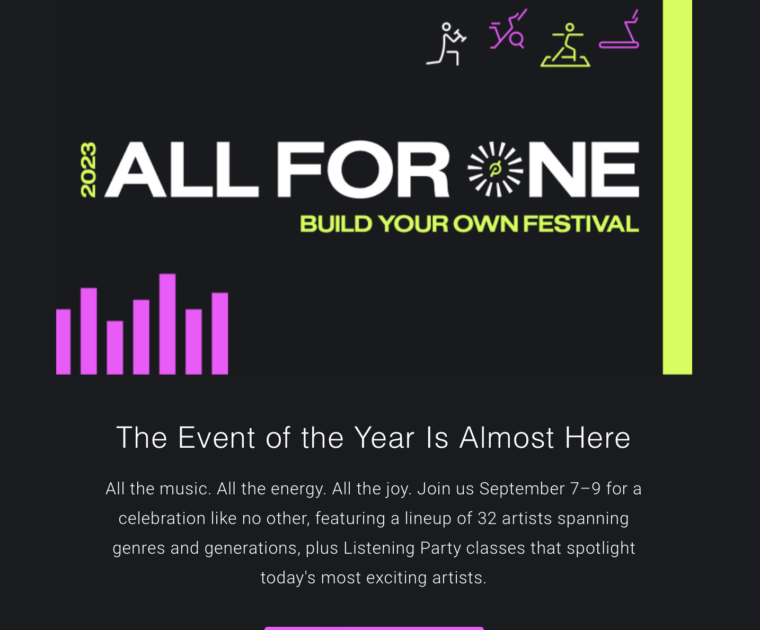 2023 ALL FOR ONE
BUILD YOUR OWN FESTIVAL

The Event of the Year Is Almost Here

All the music. All the energy. All the joy. Join us September 7–9 for a celebration like no other, featuring a lineup of 32 artists spanning genres and generations, plus Listening Party classes that spotlight today's most exciting artists.